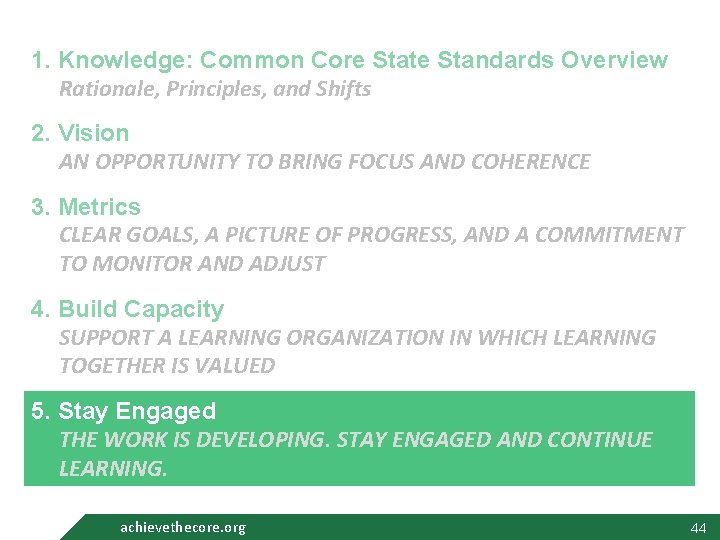 1. Knowledge: Common Core State Standards Overview
Rationale, Principles, and Shifts

2. Vision
AN OPPORTUNITY TO BRING FOCUS AND COHERENCE

3. Metrics
CLEAR GOALS, A PICTURE OF PROGRESS, AND A COMMITMENT TO MONITOR AND ADJUST

4. Build Capacity
SUPPORT A LEARNING ORGANIZATION IN WHICH LEARNING TOGETHER IS VALUED

5. Stay Engaged
THE WORK IS DEVELOPING. STAY ENGAGED AND CONTINUE LEARNING.

achievethecore.org

44